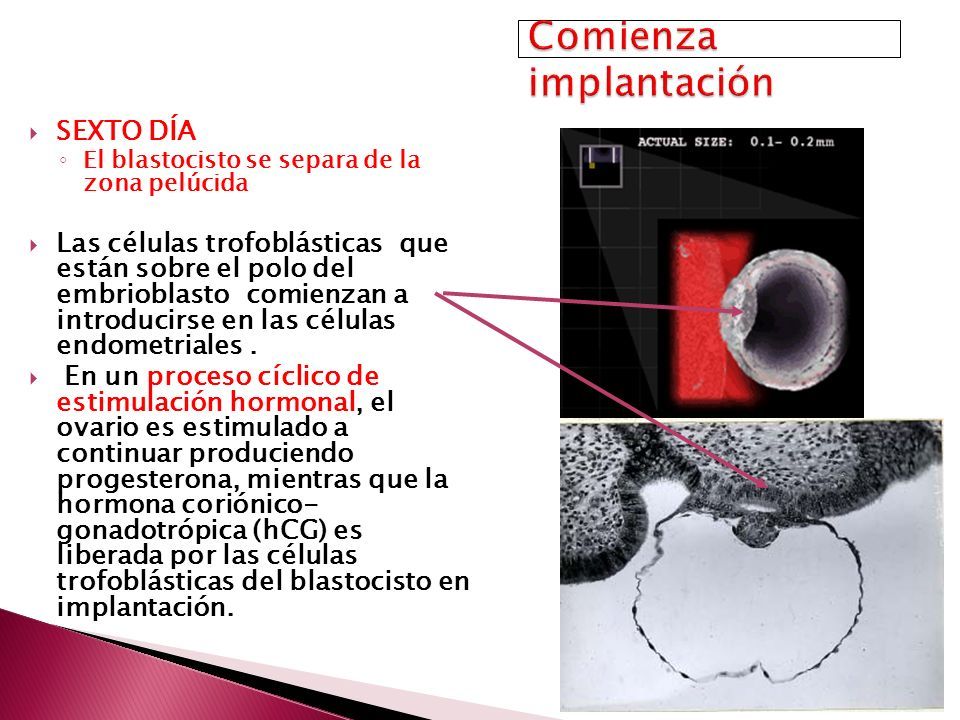 Comienza implantación

SEXTO DÍA

El blastocisto se separa de la zona pelúcida

Las células trofoblásticas que están sobre el polo del embrioblasto comienzan a introducirse en las células endometriales .

En un proceso cíclico de estimulación hormonal, el ovario es estimulado a continuar produciendo progesterona, mientras que la hormona coriónico-gonadotrópica (hCG) es liberada por las células trofoblásticas del blastocisto en implantación.

ACTUAL SIZE: 0.1- 0.2mm